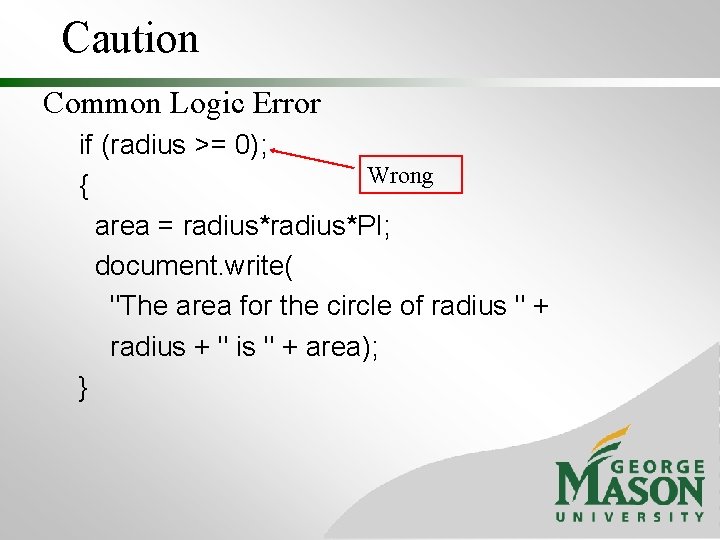 Caution

Common Logic Error

if (radius >= 0);

Wrong

{

area = radius*radius*PI;

document.write(

"The area for the circle of radius " +

radius + " is " + area);

}

GEORGE
MASON
UNIVERSITY